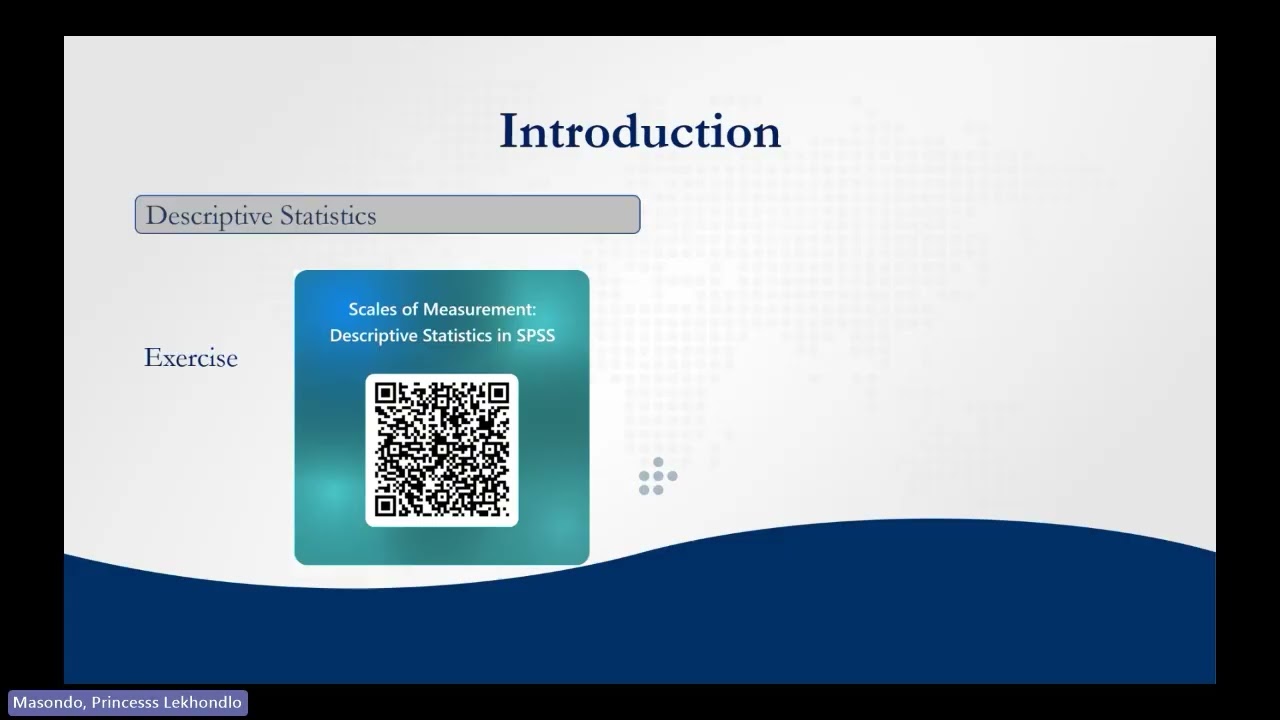 Introduction

Descriptive Statistics

Exercise

Scales of Measurement: Descriptive Statistics in SPSS

Masondo, Princesss Lekhondlo